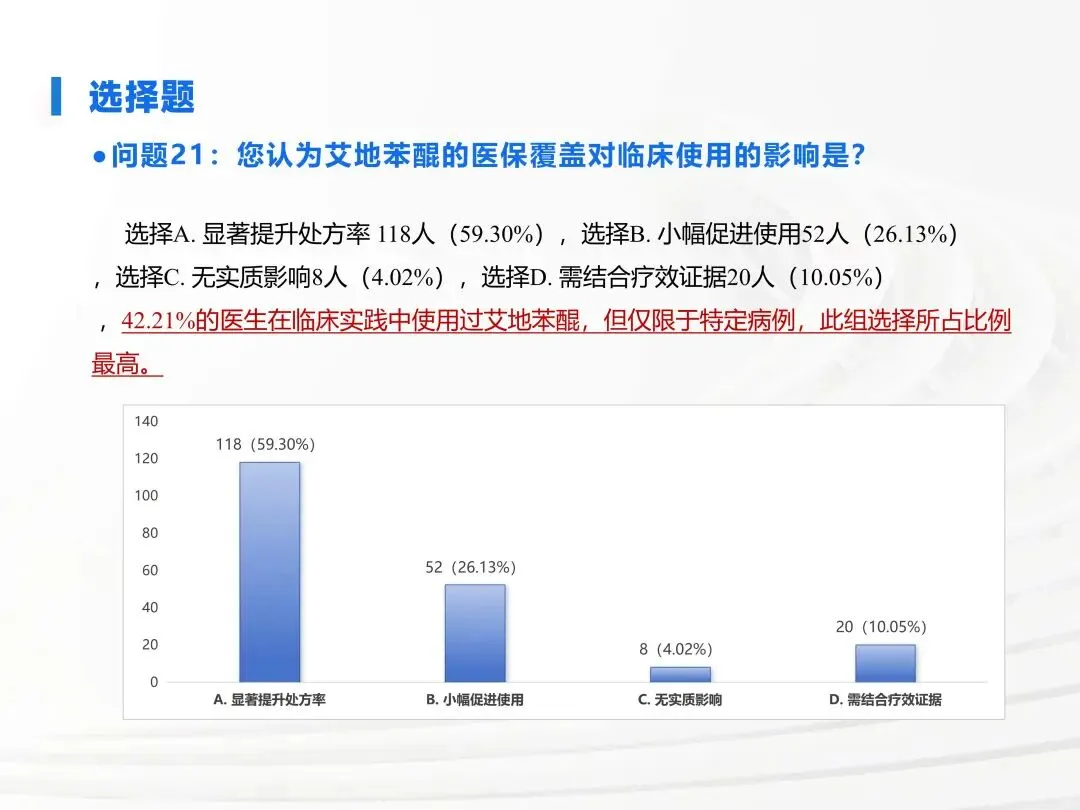 选择题

●问题21：您认为艾地苯醌的医保覆盖对临床使用的影响是？

选择A. 显著提升处方率 118人（59.30%），选择B. 小幅促进使用52人（26.13%），选择C. 无实质影响8人（4.02%），选择D. 需结合疗效证据20人（10.05%），42.21%的医生在临床实践中使用过艾地苯醌，但仅限于特定病例，此组选择所占比例最高。

140
120
100
80
60
40
20
0

118（59.30%）
52（26.13%）
8（4.02%）
20（10.05%）

A. 显著提升处方率
B. 小幅促进使用
C. 无实质影响
D. 需结合疗效证据